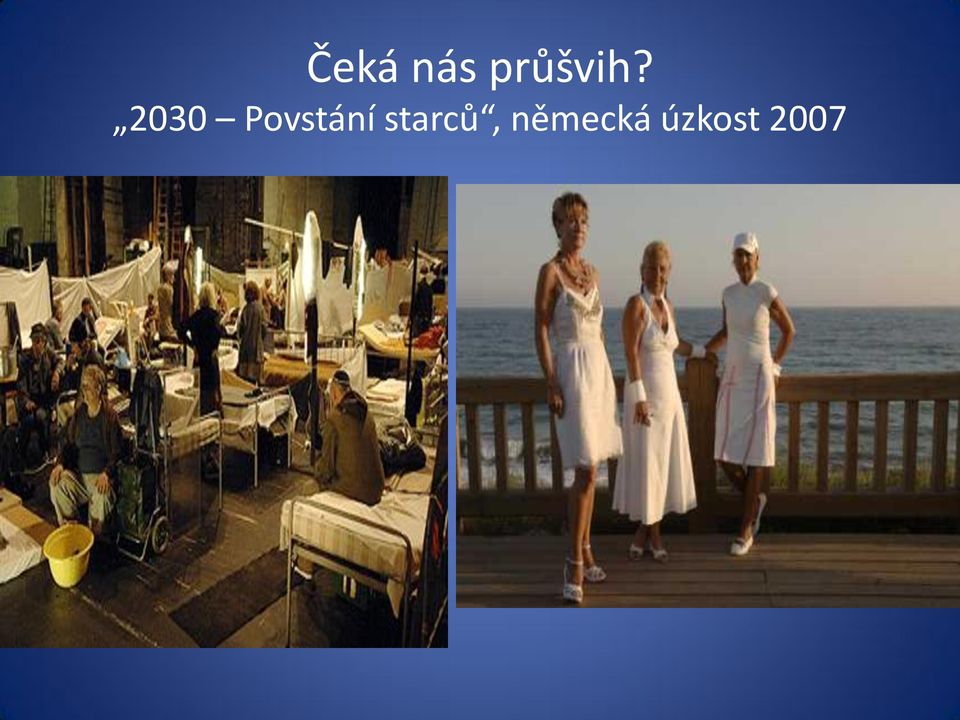 Čeká nás průšvih?
„2030 – Povstání starců“, německá úzkost 2007